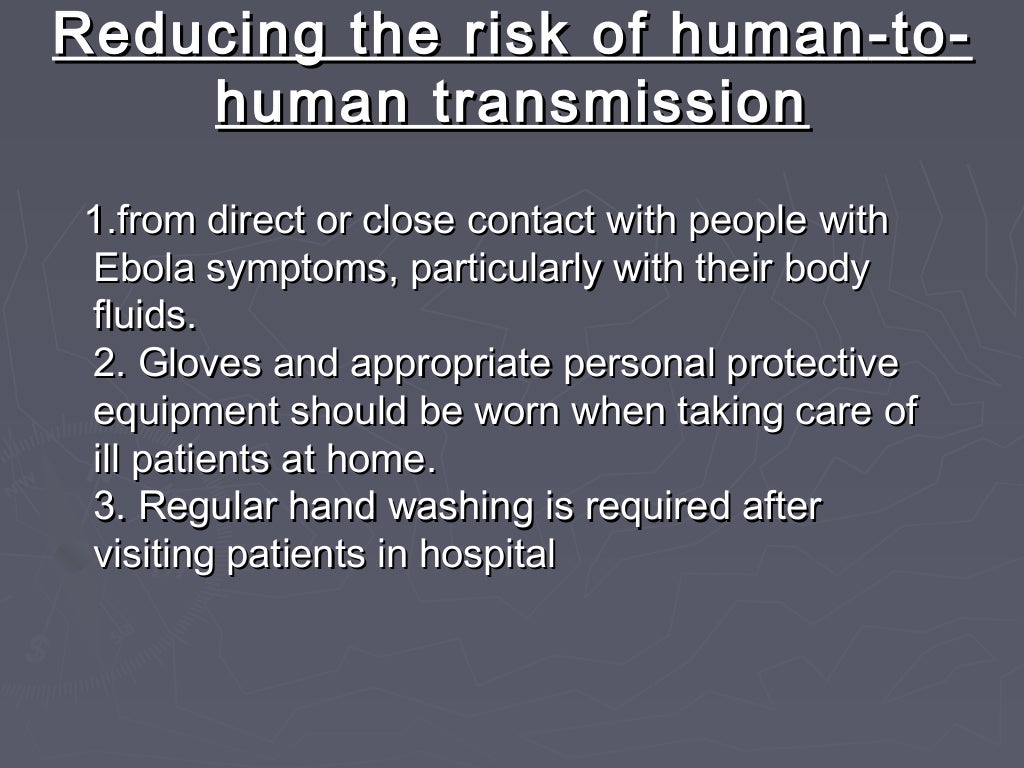 Reducing the risk of human-to-human transmission

1.from direct or close contact with people with Ebola symptoms, particularly with their body fluids.
2. Gloves and appropriate personal protective equipment should be worn when taking care of ill patients at home.
3. Regular hand washing is required after visiting patients in hospital